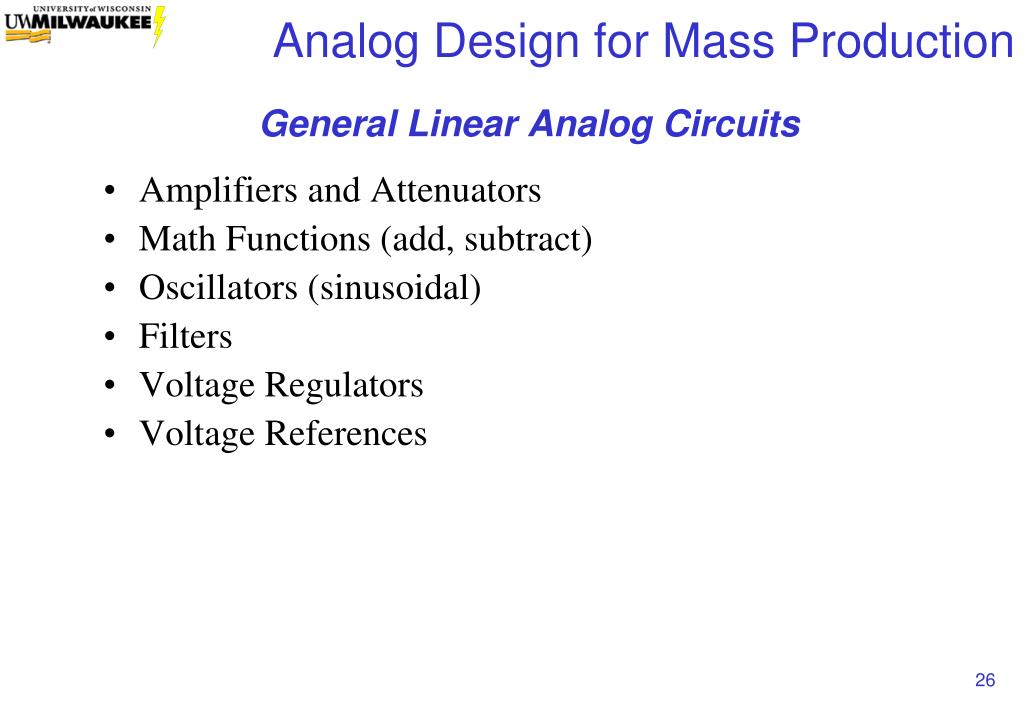 UNIVERSITY of WISCONSIN
UWMILWAUKEE

Analog Design for Mass Production

General Linear Analog Circuits

• Amplifiers and Attenuators
• Math Functions (add, subtract)
• Oscillators (sinusoidal)
• Filters
• Voltage Regulators
• Voltage References

26